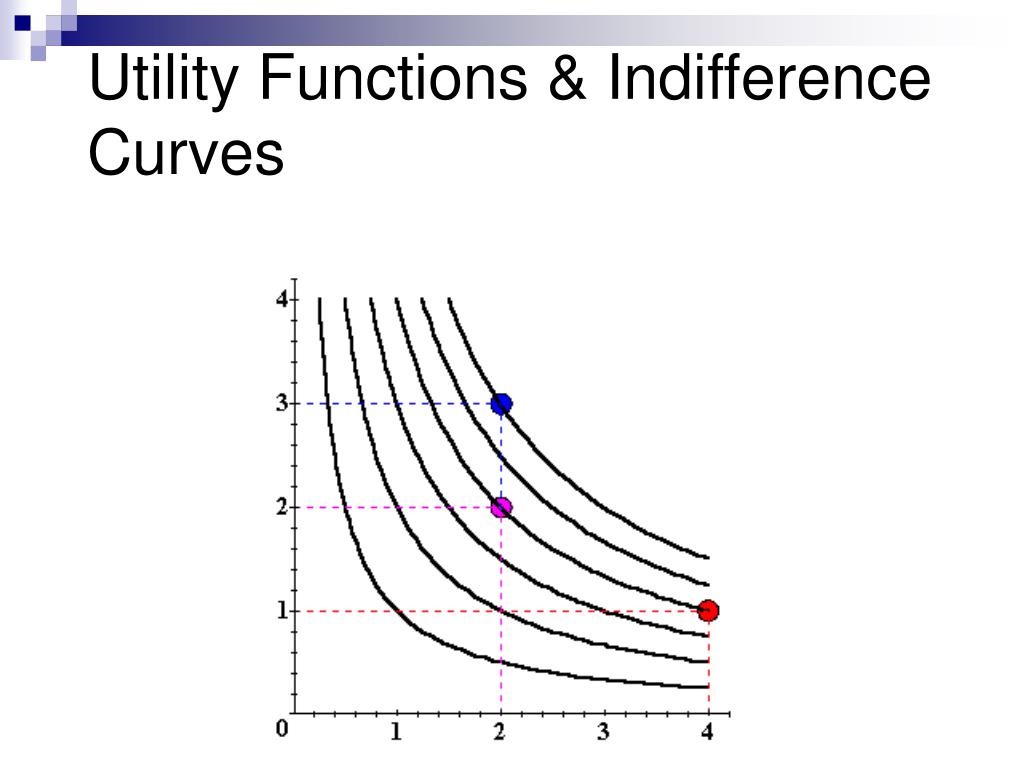 Utility Functions & Indifference Curves

4
3
2
1
0
1
2
3
4